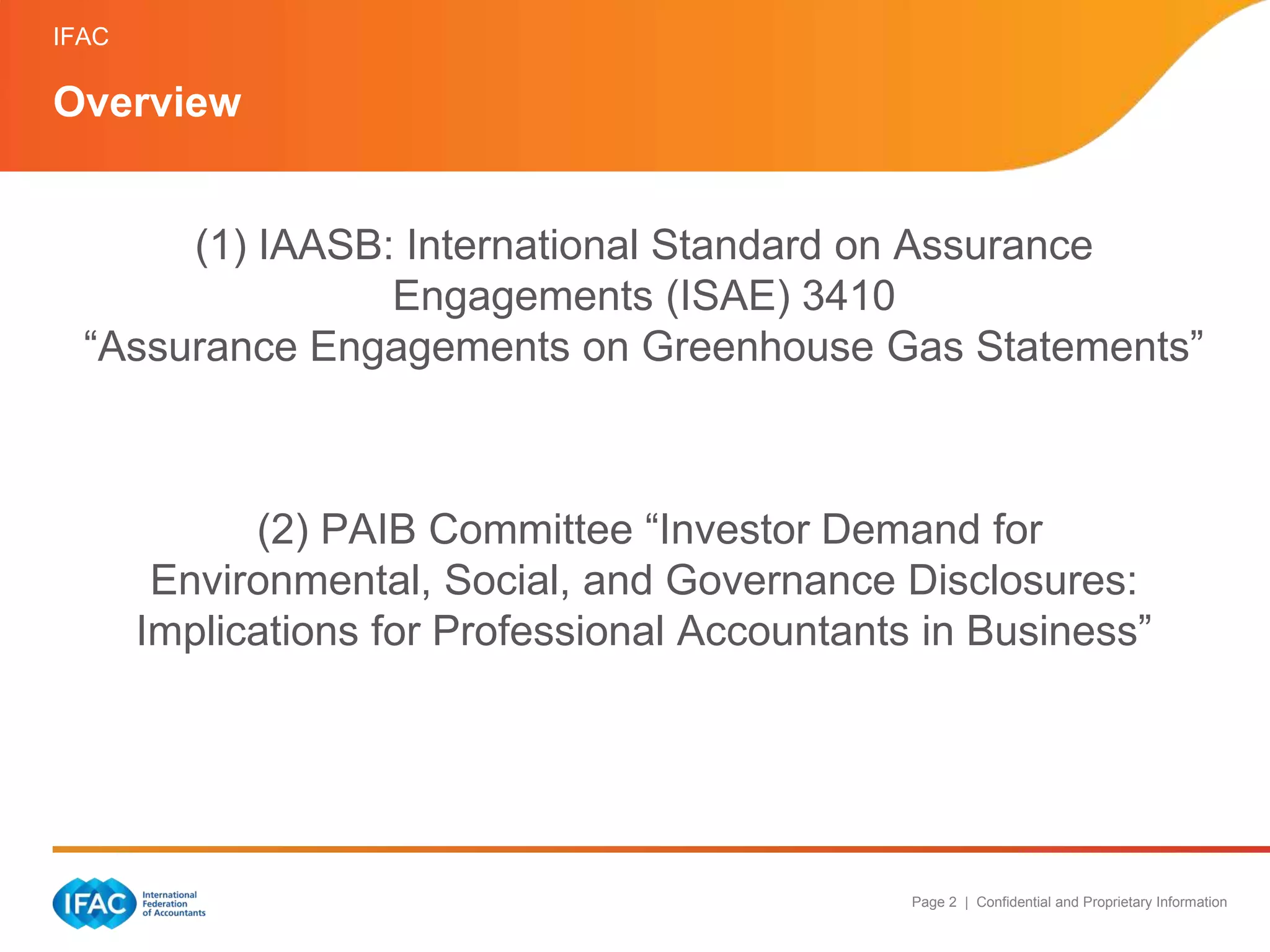 IFAC

Overview

(1) IAASB: International Standard on Assurance Engagements (ISAE) 3410 “Assurance Engagements on Greenhouse Gas Statements”

(2) PAIB Committee “Investor Demand for Environmental, Social, and Governance Disclosures: Implications for Professional Accountants in Business”

IFAC International Federation of Accountants

Page 2 | Confidential and Proprietary Information